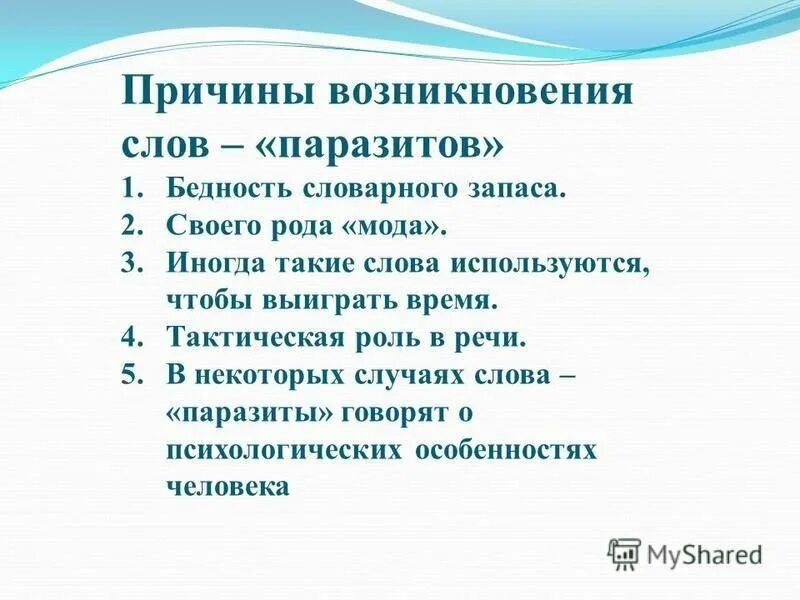 Причины возникновения слов – «паразитов»

1. Бедность словарного запаса.
2. Своего рода «мода».
3. Иногда такие слова используются, чтобы выиграть время.
4. Тактическая роль в речи.
5. В некоторых случаях слова – «паразиты» говорят о психологических особенностях человека

MyShared